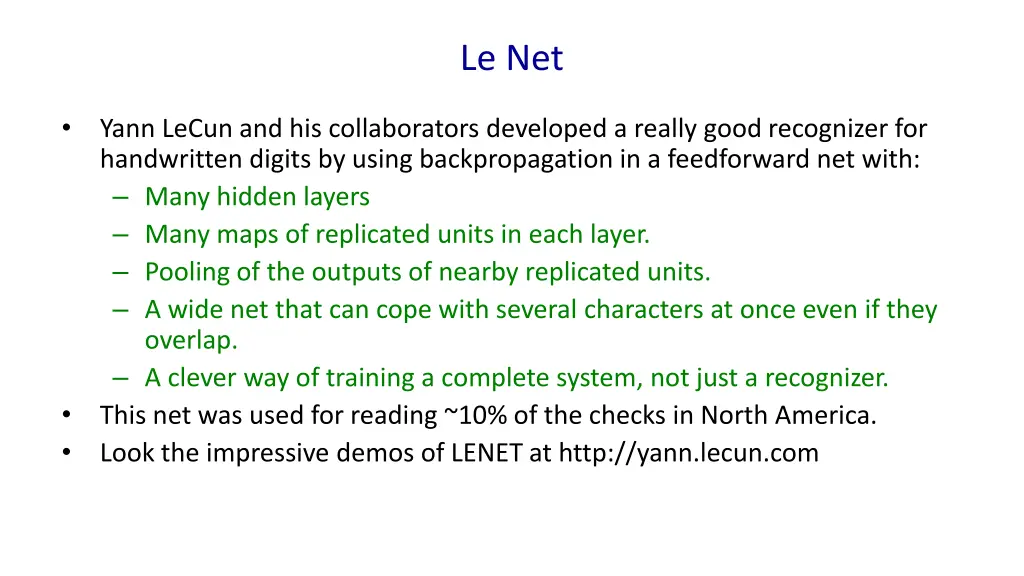 Le Net

• Yann LeCun and his collaborators developed a really good recognizer for handwritten digits by using backpropagation in a feedforward net with:
– Many hidden layers
– Many maps of replicated units in each layer.
– Pooling of the outputs of nearby replicated units.
– A wide net that can cope with several characters at once even if they overlap.
– A clever way of training a complete system, not just a recognizer.
• This net was used for reading ~10% of the checks in North America.
• Look the impressive demos of LENET at http://yann.lecun.com